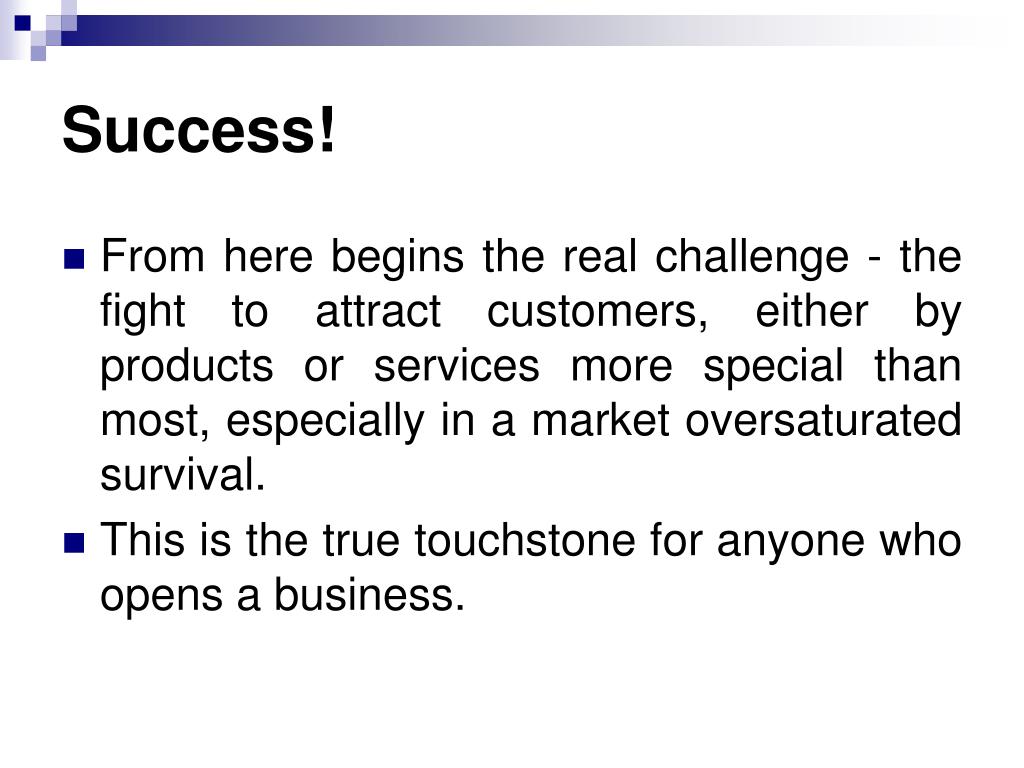 Success!

From here begins the real challenge - the fight to attract customers, either by products or services more special than most, especially in a market oversaturated survival.

This is the true touchstone for anyone who opens a business.